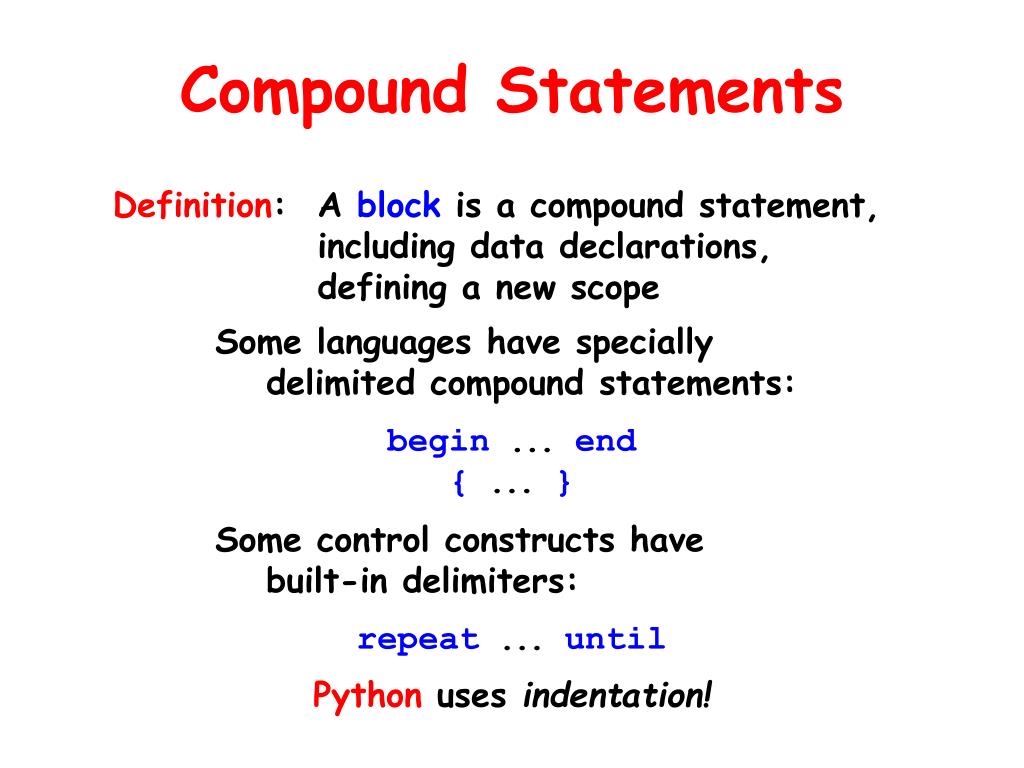 Compound Statements

Definition: A block is a compound statement, including data declarations, defining a new scope

Some languages have specially delimited compound statements:

begin ... end
{ ... }

Some control constructs have built-in delimiters:

repeat ... until

Python uses indentation!